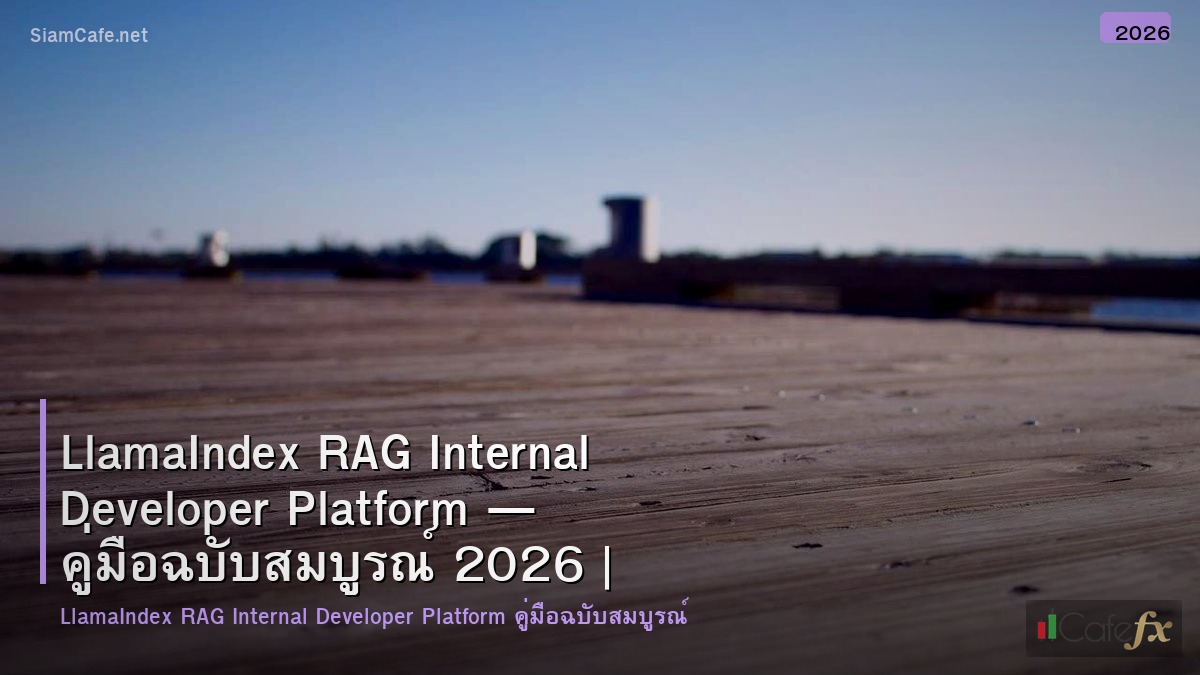 SiamCafe.net

2026

LlamaIndex RAG Internal Developer Platform — คู่มือฉบับสมบูรณ์ 2026 |

LlamaIndex RAG Internal Developer Platform คู่มือฉบับสมบูรณ์

iCafefx